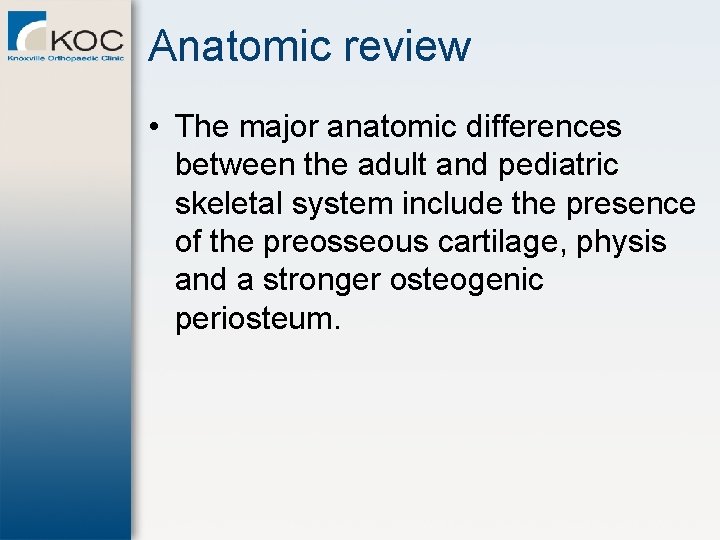 KOC
Knoxville Orthopaedic Clinic

Anatomic review

• The major anatomic differences between the adult and pediatric skeletal system include the presence of the preosseous cartilage, physis and a stronger osteogenic periosteum.